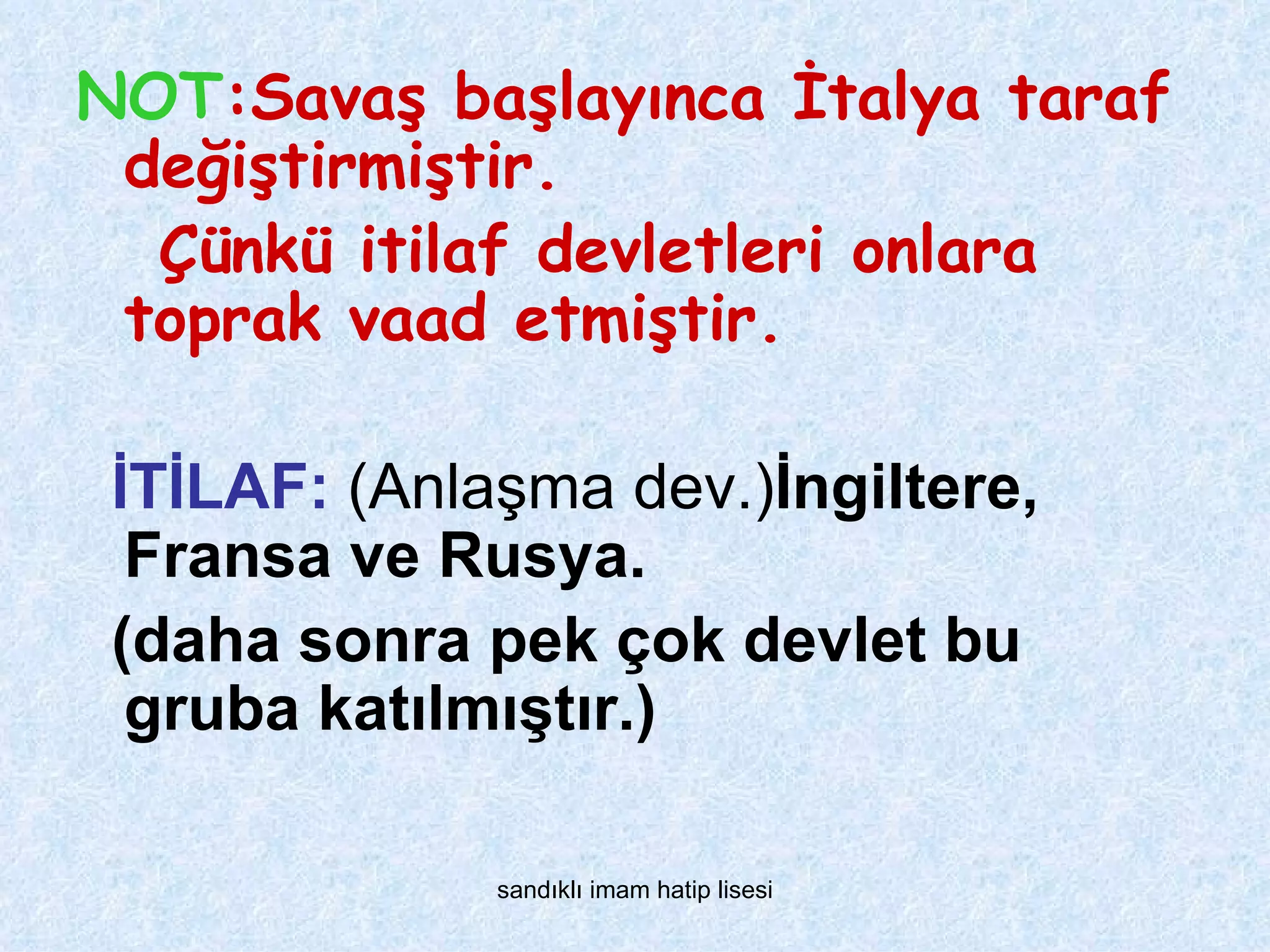 NOT:Savaş başlayınca İtalya taraf değiştirmiştir.

Çünkü itilaf devletleri onlara toprak vaad etmiştir.

İTİLAF: (Anlaşma dev.)İngiltere, Fransa ve Rusya.

(daha sonra pek çok devlet bu gruba katılmıştır.)

sandıklı imam hatip lisesi